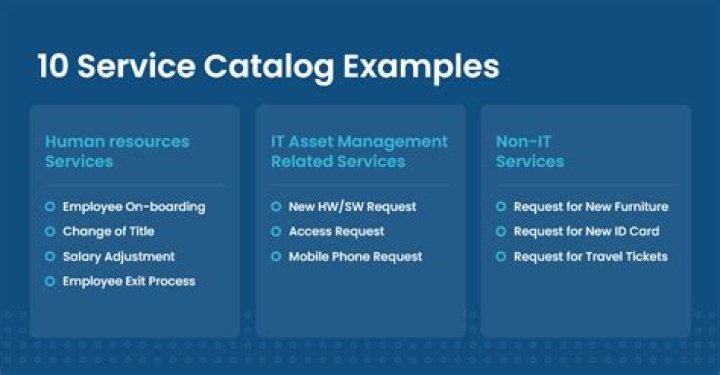 10 Service Catalog Examples

Human resources Services

Employee On-boarding
Change of Title
Salary Adjustment
Employee Exit Process

IT Asset Management Related Services

New HW/SW Request
Access Request
Mobile Phone Request

Non-IT Services

Request for New Furniture
Request for New ID Card
Request for Travel Tickets